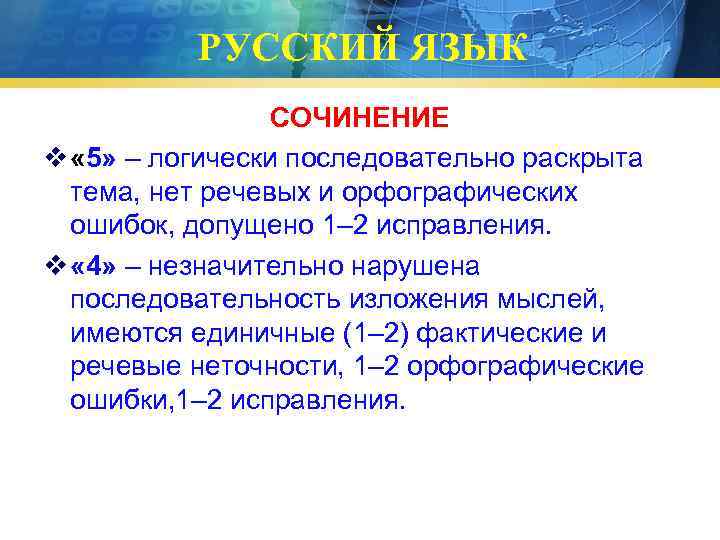 РУССКИЙ ЯЗЫК

СОЧИНЕНИЕ

❖ «5» – логически последовательно раскрыта тема, нет речевых и орфографических ошибок, допущено 1–2 исправления.

❖ «4» – незначительно нарушена последовательность изложения мыслей, имеются единичные (1–2) фактические и речевые неточности, 1–2 орфографические ошибки,1–2 исправления.